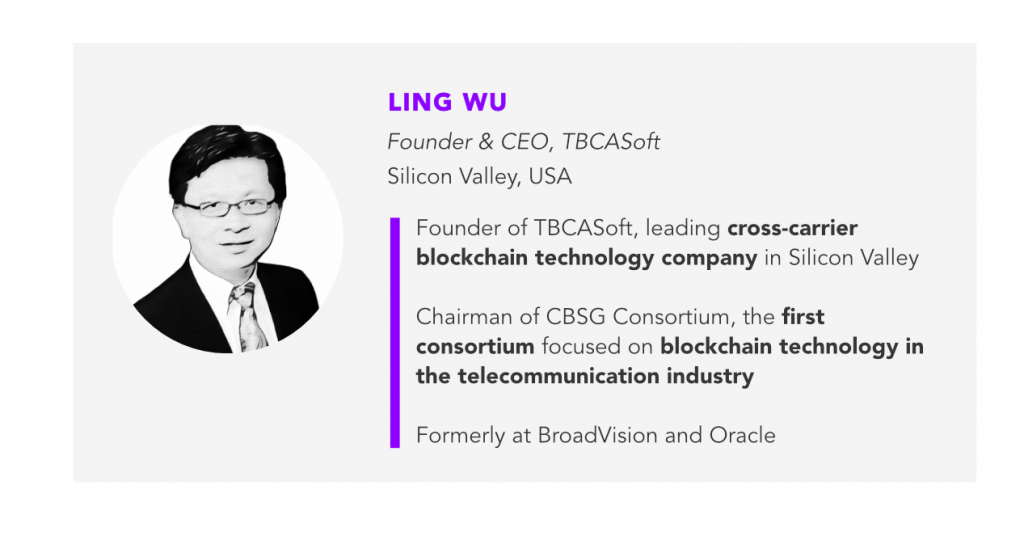 LING WU

Founder & CEO, TBCASoft

Silicon Valley, USA

Founder of TBCASoft, leading cross-carrier blockchain technology company in Silicon Valley

Chairman of CBSG Consortium, the first consortium focused on blockchain technology in the telecommunication industry

Formerly at BroadVision and Oracle